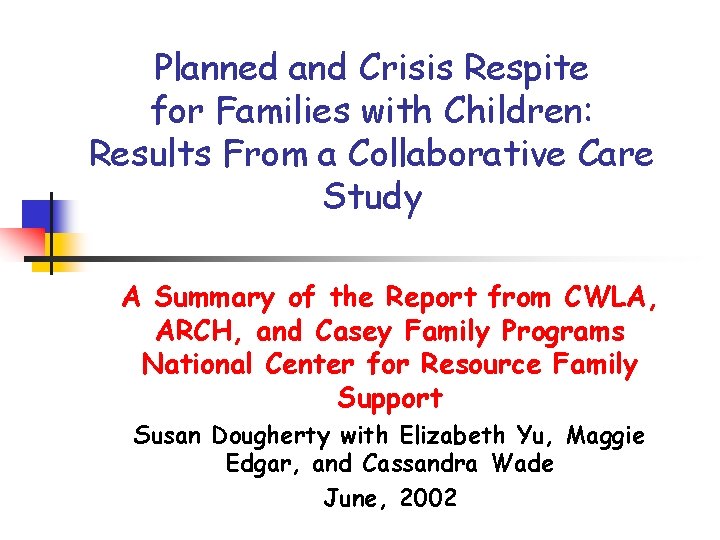 Planned and Crisis Respite for Families with Children: Results From a Collaborative Care Study

A Summary of the Report from CWLA, ARCH, and Casey Family Programs National Center for Resource Family Support

Susan Dougherty with Elizabeth Yu, Maggie Edgar, and Cassandra Wade

June, 2002